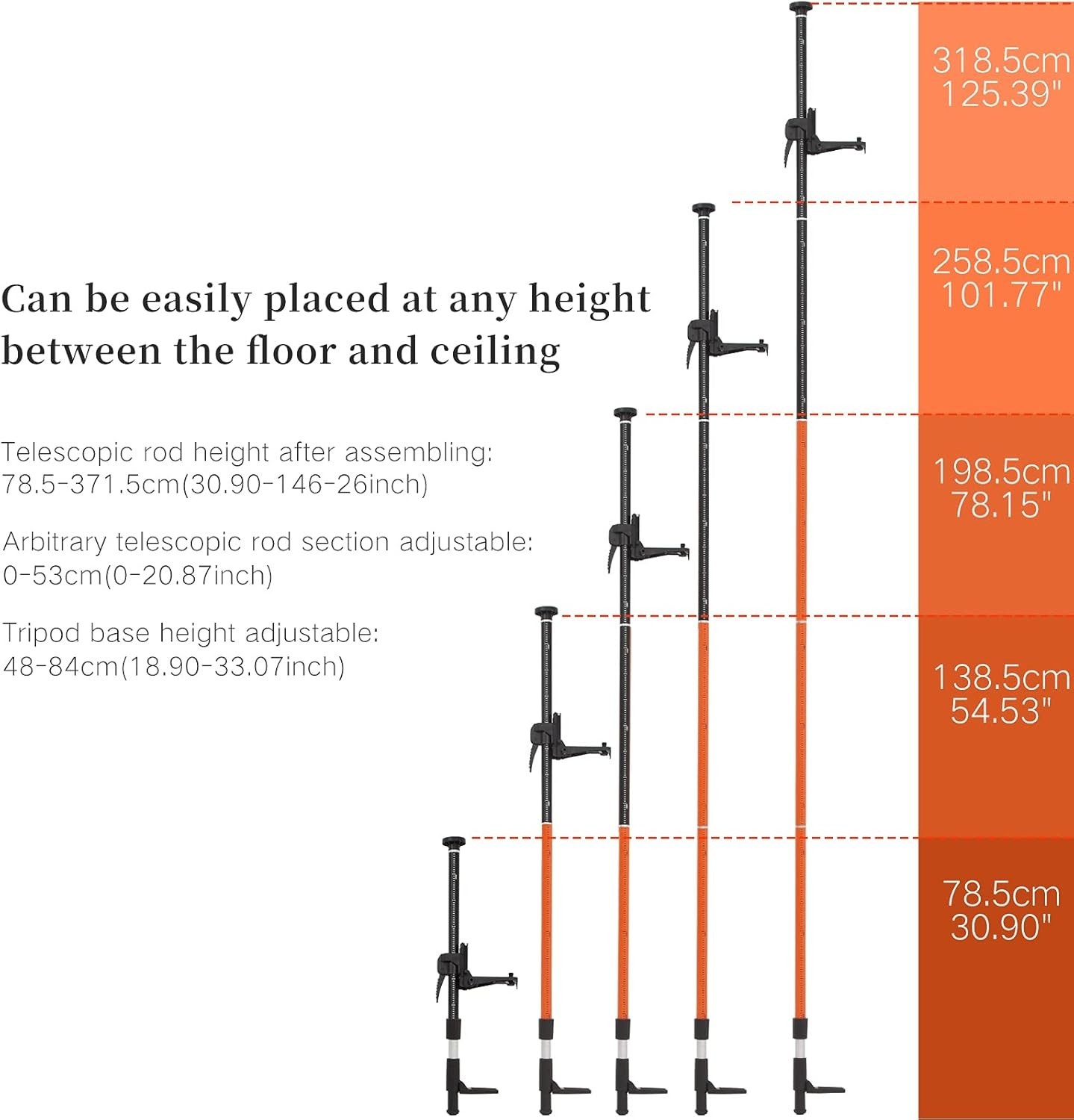 Can be easily placed at any height between the floor and ceiling

Telescopic rod height after assembling: 78.5-371.5cm(30.90-146-26inch)

Arbitrary telescopic rod section adjustable: 0-53cm(0-20.87inch)

Tripod base height adjustable: 48-84cm(18.90-33.07inch)

318.5cm
125.39"

258.5cm
101.77"

198.5cm
78.15"

138.5cm
54.53"

78.5cm
30.90"